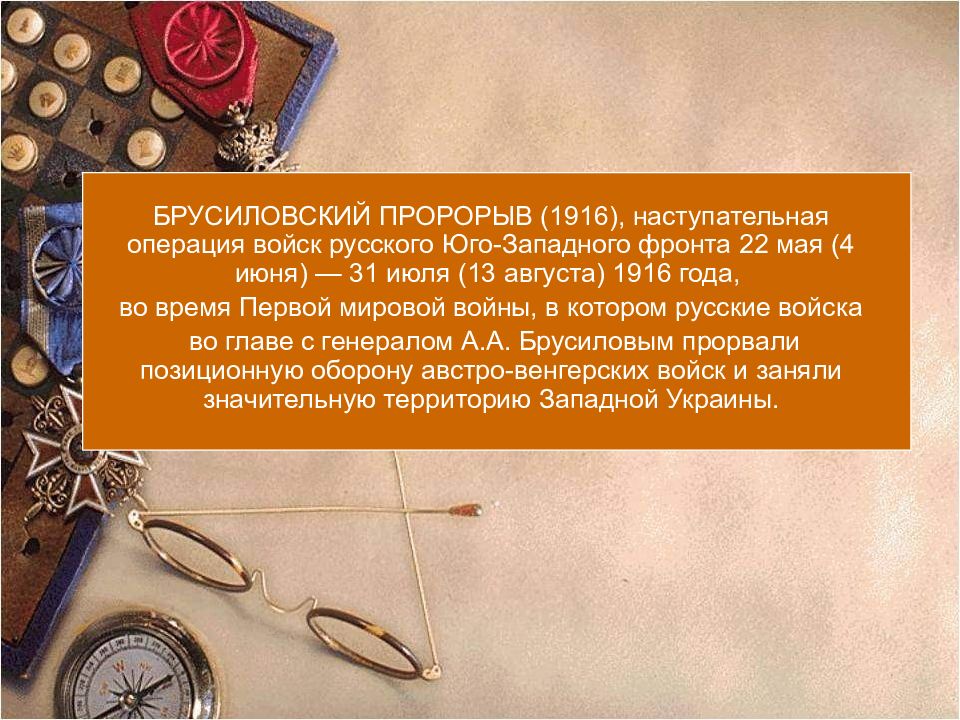 БРУСИЛОВСКИЙ ПРОРОРЫВ (1916), наступательная операция войск русского Юго-Западного фронта 22 мая (4 июня) — 31 июля (13 августа) 1916 года, во время Первой мировой войны, в котором русские войска во главе с генералом А.А. Брусиловым прорвали позиционную оборону австро-венгерских войск и заняли значительную территорию Западной Украины.